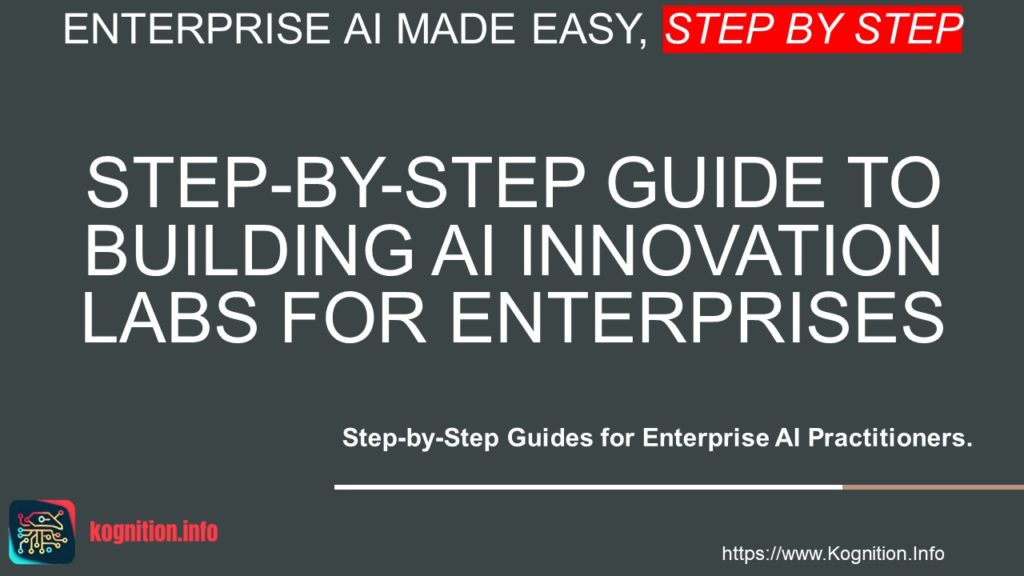 ENTERPRISE AI MADE EASY, STEP BY STEP

STEP-BY-STEP GUIDE TO BUILDING AI INNOVATION LABS FOR ENTERPRISES

Step-by-Step Guides for Enterprise AI Practitioners.

kognition.info

https://www.Kognition.Info